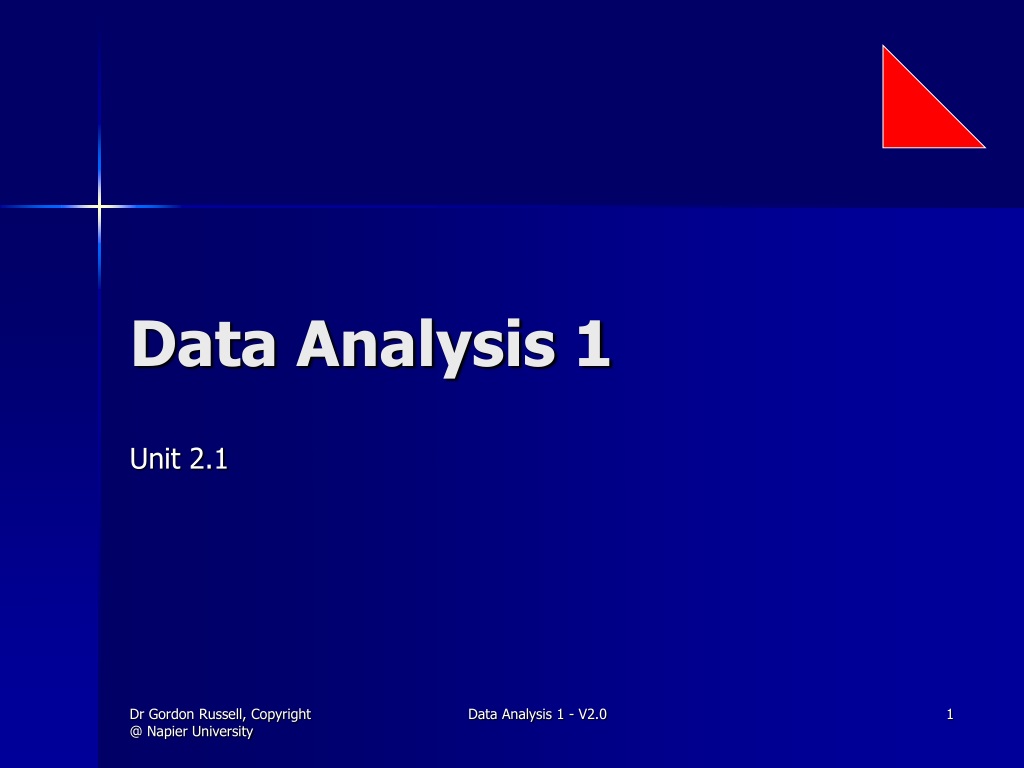 Data Analysis 1

Unit 2.1

Dr Gordon Russell, Copyright @ Napier University

Data Analysis 1 - V2.0

1